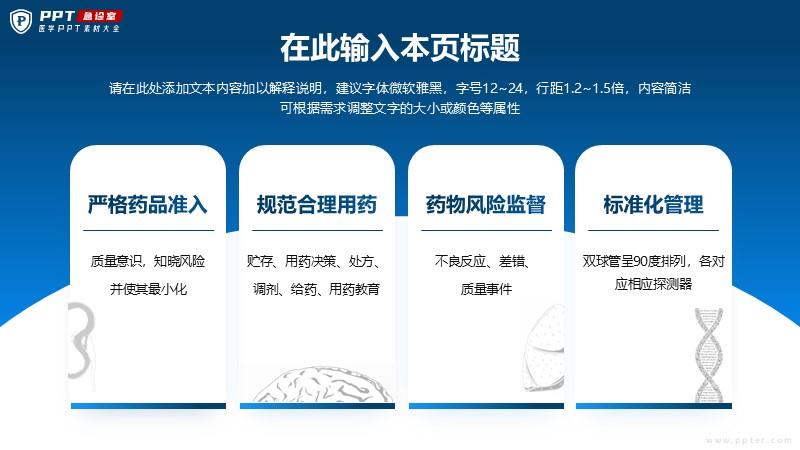 PPT 急诊室
医学PPT素材大全

在此输入本页标题

请在此处添加文本内容加以解释说明，建议字体微软雅黑，字号12~24，行距1.2~1.5倍，内容简洁可根据需求调整文字的大小或颜色等属性

严格药品准入

质量意识，知晓风险并使其最小化

规范合理用药

贮存、用药决策、处方、调剂、给药、用药教育

药物风险监督

不良反应、差错、质量事件

标准化管理

双球管呈90度排列，各对应相应探测器

www.ppter.com